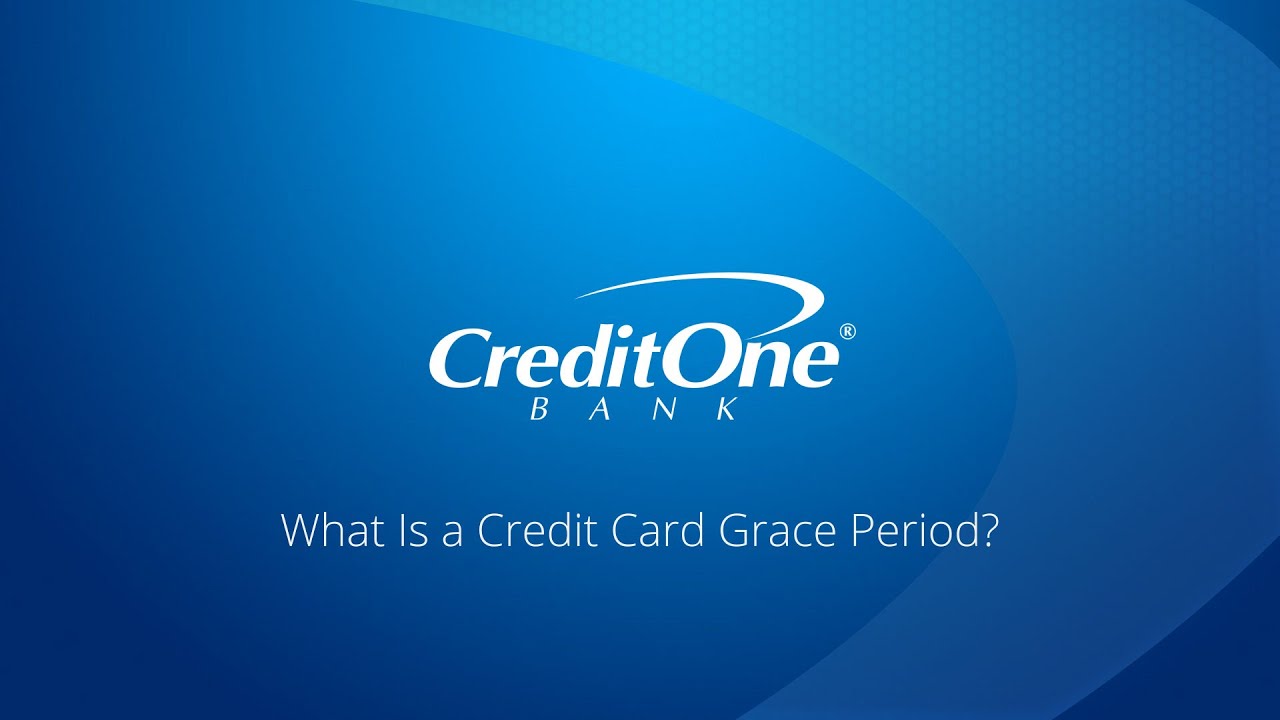 CreditOne®
BANK

What Is a Credit Card Grace Period?